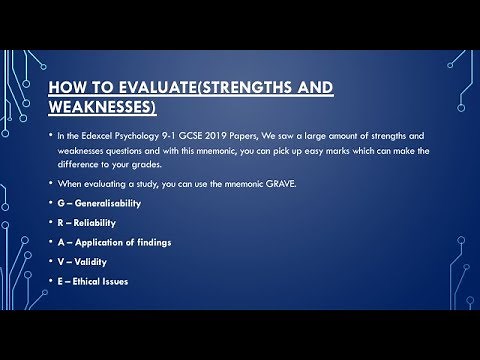 HOW TO EVALUATE(STRENGTHS AND WEAKNESSES)

• In the Edexcel Psychology 9-1 GCSE 2019 Papers, We saw a large amount of strengths and weaknesses questions and with this mnemonic, you can pick up easy marks which can make the difference to your grades.

• When evaluating a study, you can use the mnemonic GRAVE.

• G – Generalisability

• R – Reliability

• A – Application of findings

• V – Validity

• E – Ethical Issues